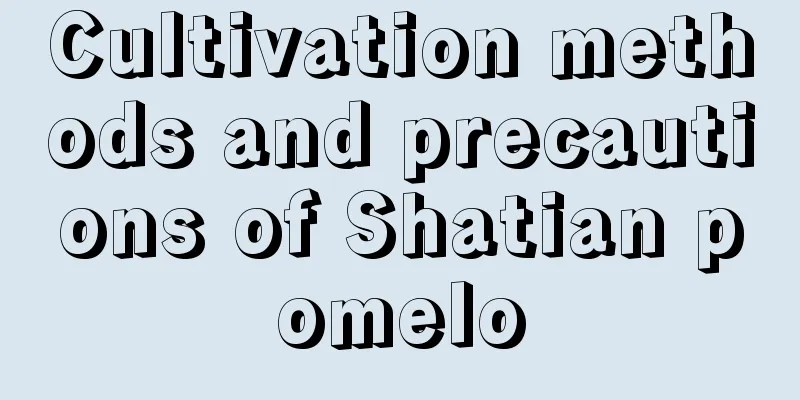 Cultivation methods and precautions of Shatian pomelo